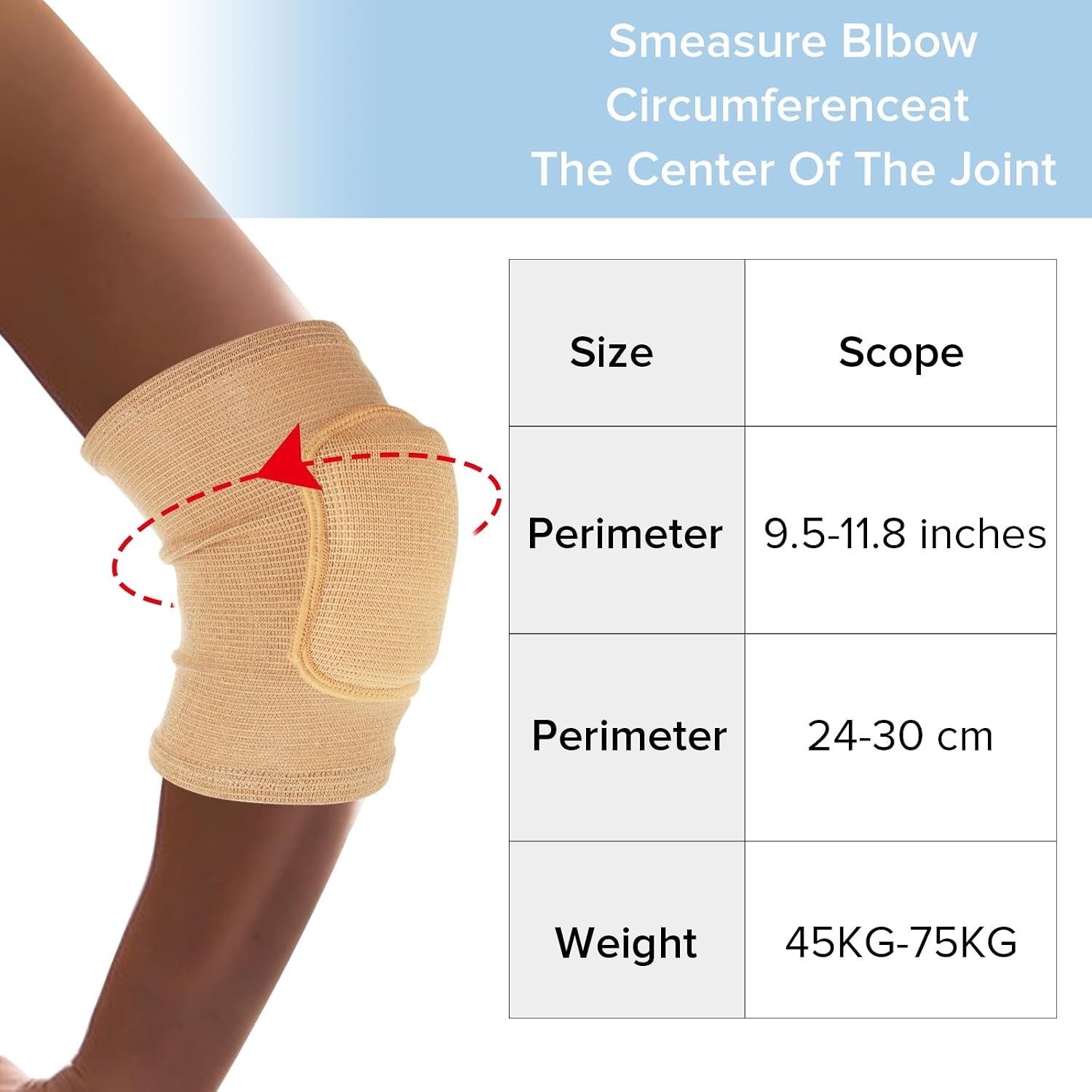 Smeasure Blbow Circumferenceat The Center Of The Joint

| Size | Scope |
|---|---|
| Perimeter | 9.5-11.8 inches |
| Perimeter | 24-30 cm |
| Weight | 45KG-75KG |